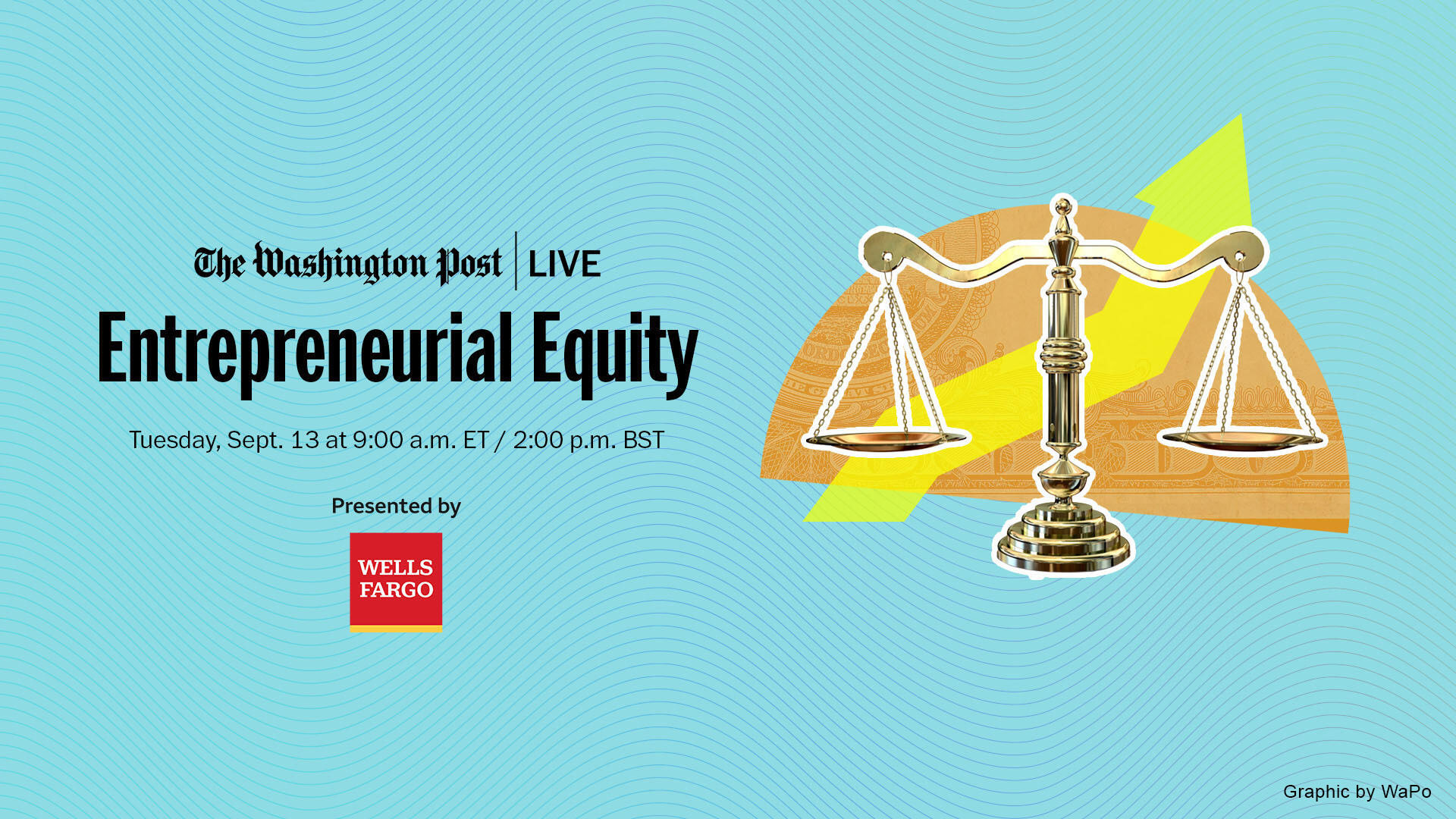 The Washington Post | LIVE

Entrepreneurial Equity

Tuesday, Sept. 13 at 9:00 a.m. ET / 2:00 p.m. BST

Presented by

WELLS FARGO

Graphic by WaPo